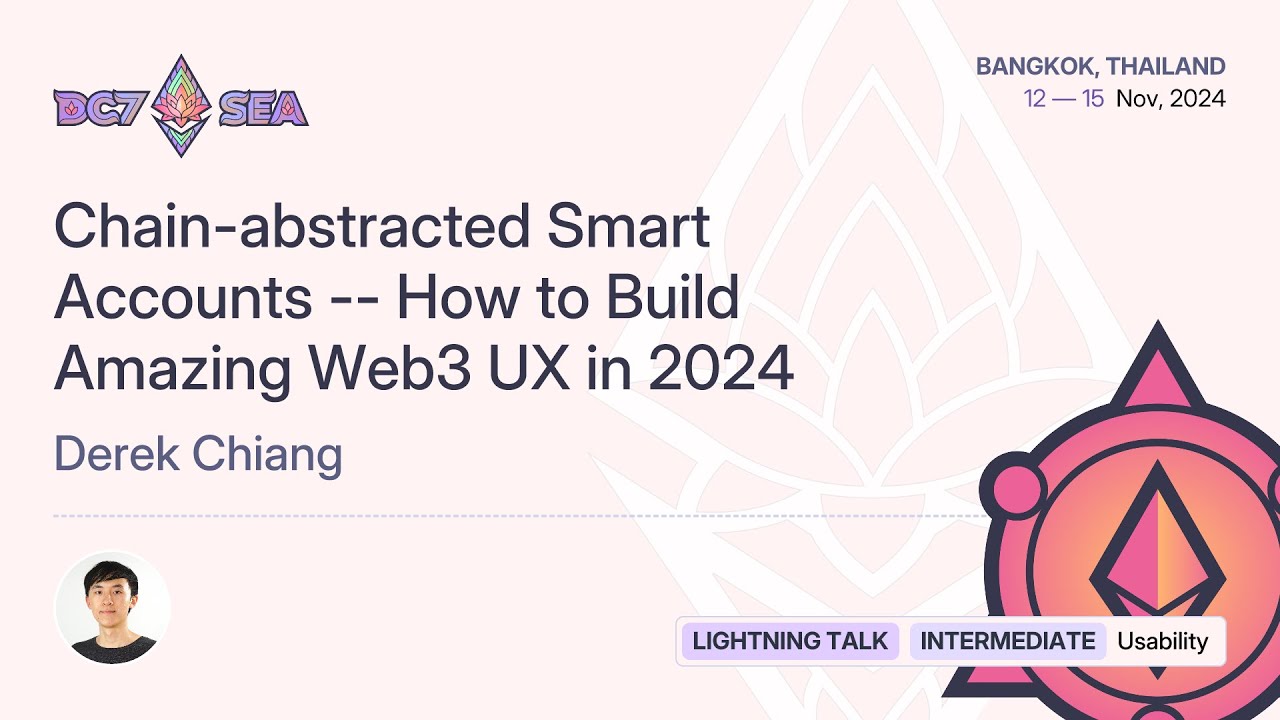 DC7 SEA

BANGKOK, THAILAND
12 — 15 Nov, 2024

Chain-abstracted Smart Accounts -- How to Build Amazing Web3 UX in 2024

Derek Chiang

LIGHTNING TALK INTERMEDIATE Usability